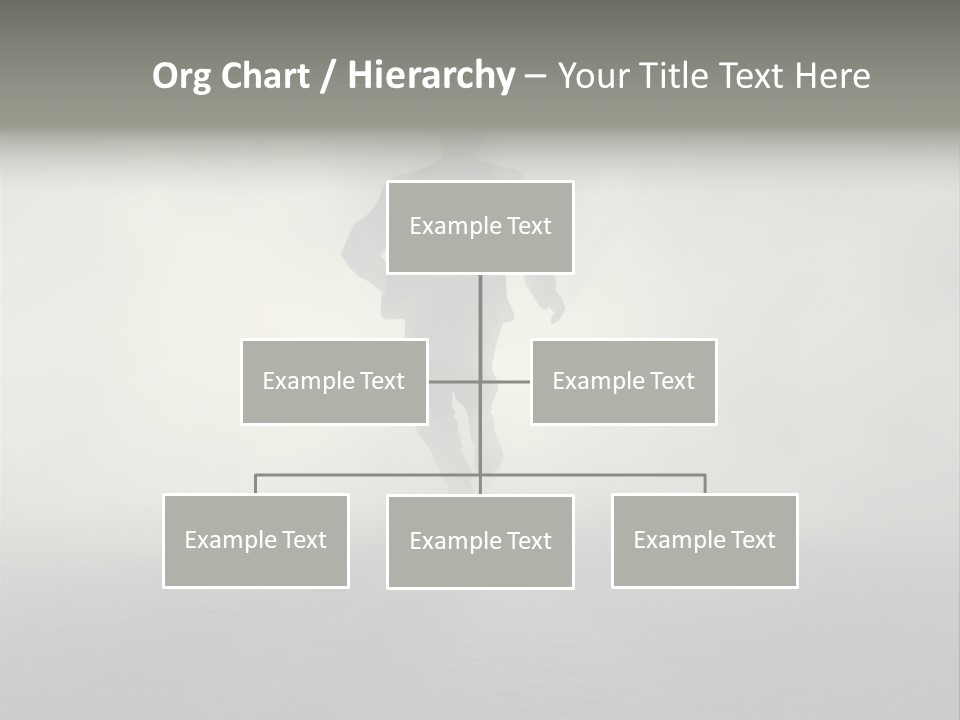 Org Chart / Hierarchy – Your Title Text Here

Example Text

Example Text

Example Text

Example Text

Example Text

Example Text